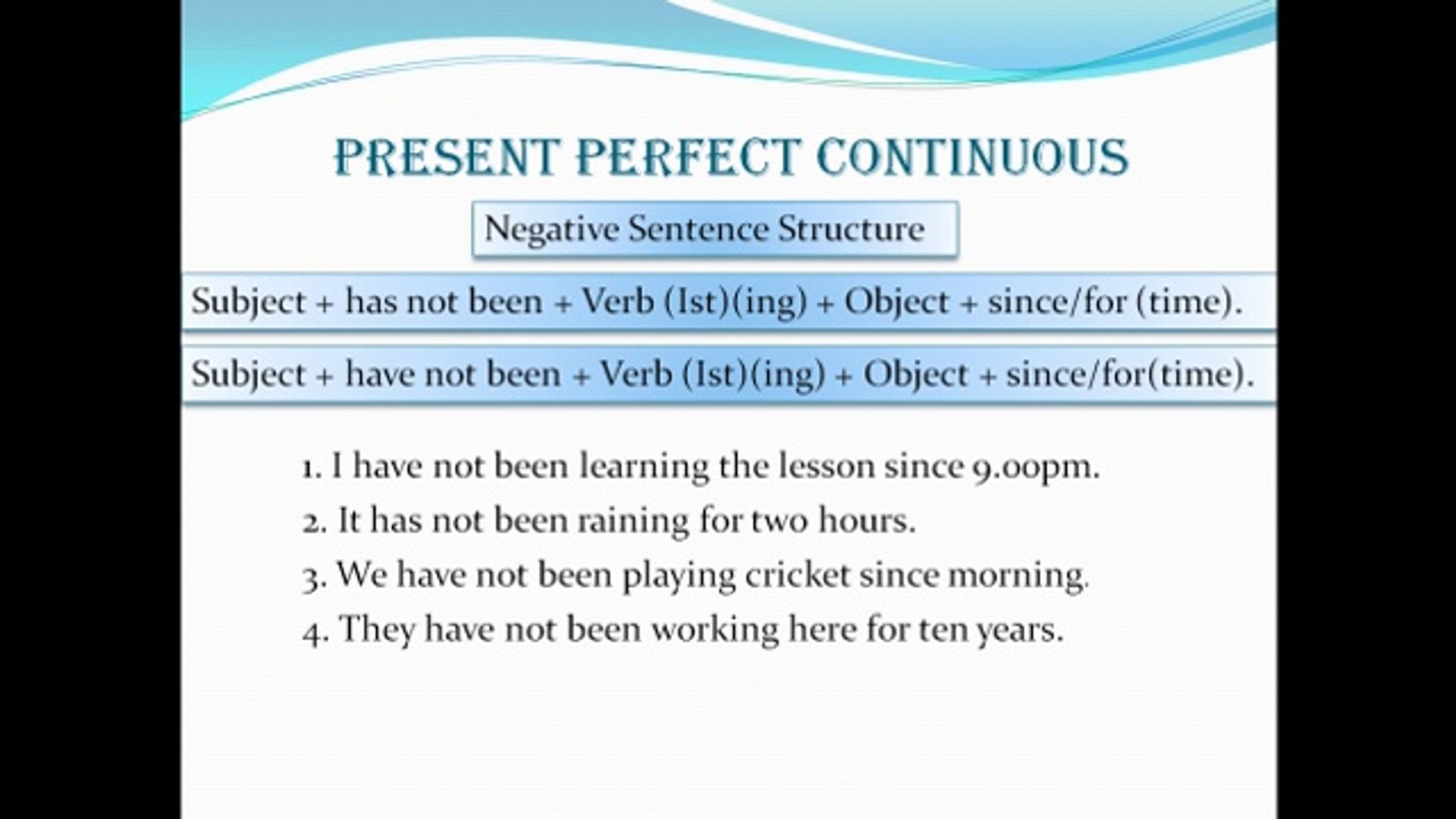 PRESENT PERFECT CONTINUOUS

Negative Sentence Structure

Subject + has not been + Verb (Ist)(ing) + Object + since/for (time).

Subject + have not been + Verb (Ist)(ing) + Object + since/for(time).

1. I have not been learning the lesson since 9.00pm.
2. It has not been raining for two hours.
3. We have not been playing cricket since morning.
4. They have not been working here for ten years.